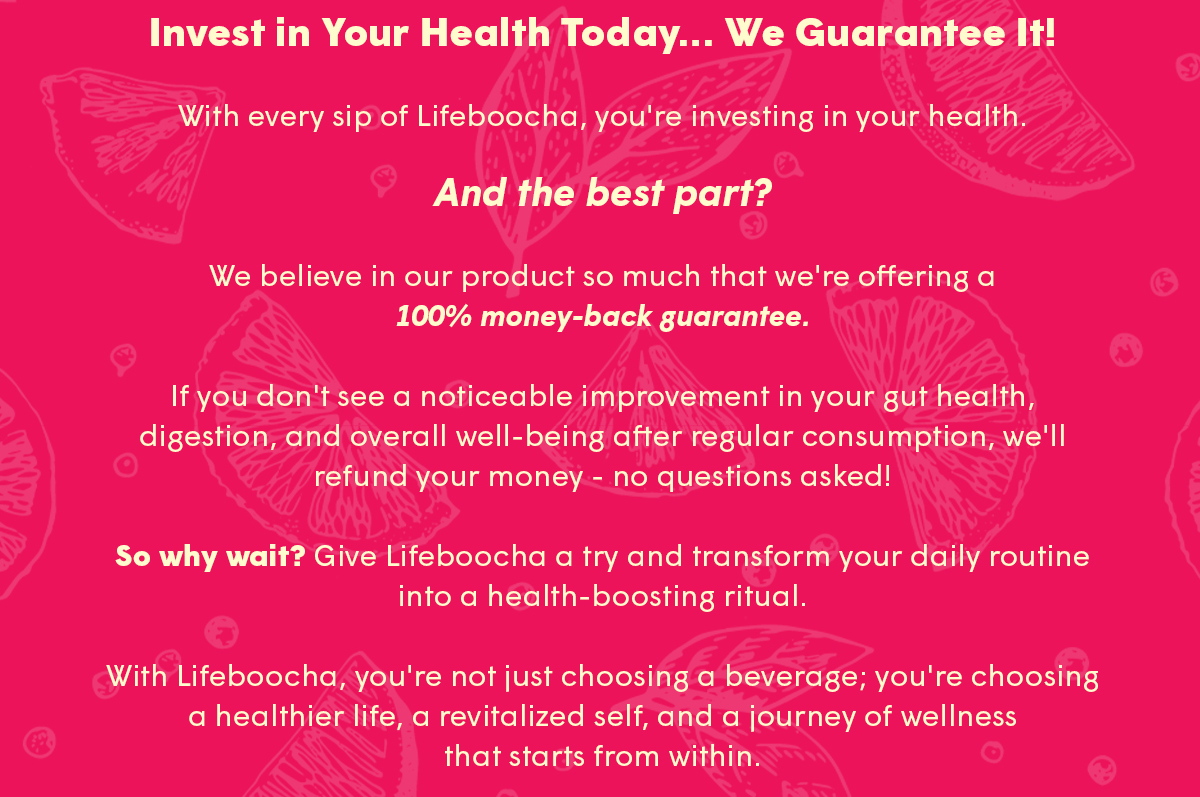 Invest in Your Health Today... We Guarantee It!

With every sip of Lifeboocha, you're investing in your health.

And the best part?

We believe in our product so much that we're offering a 100% money-back guarantee.

If you don't see a noticeable improvement in your gut health, digestion, and overall well-being after regular consumption, we'll refund your money - no questions asked!

So why wait? Give Lifeboocha a try and transform your daily routine into a health-boosting ritual.

With Lifeboocha, you're not just choosing a beverage; you're choosing a healthier life, a revitalized self, and a journey of wellness that starts from within.